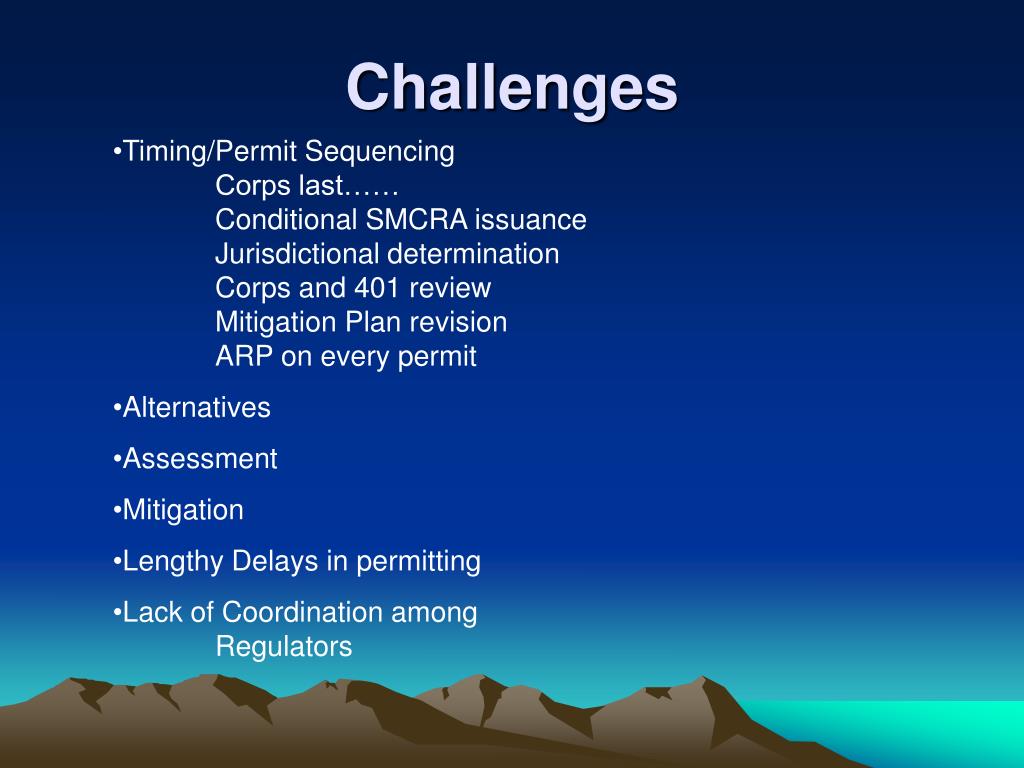 Challenges

•Timing/Permit Sequencing
Corps last……
Conditional SMCRA issuance
Jurisdictional determination
Corps and 401 review
Mitigation Plan revision
ARP on every permit

•Alternatives

•Assessment

•Mitigation

•Lengthy Delays in permitting

•Lack of Coordination among Regulators